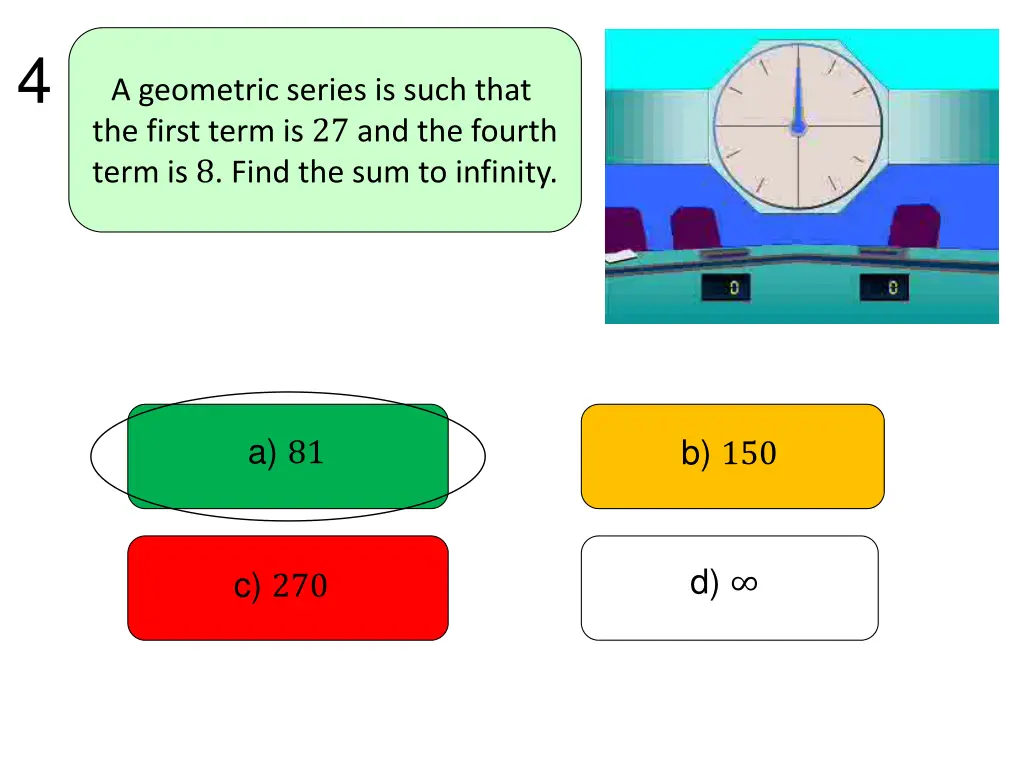 4

A geometric series is such that the first term is $27$ and the fourth term is $8$. Find the sum to infinity.

0

0

a) $81$

b) $150$

c) $270$

d) $\infty$